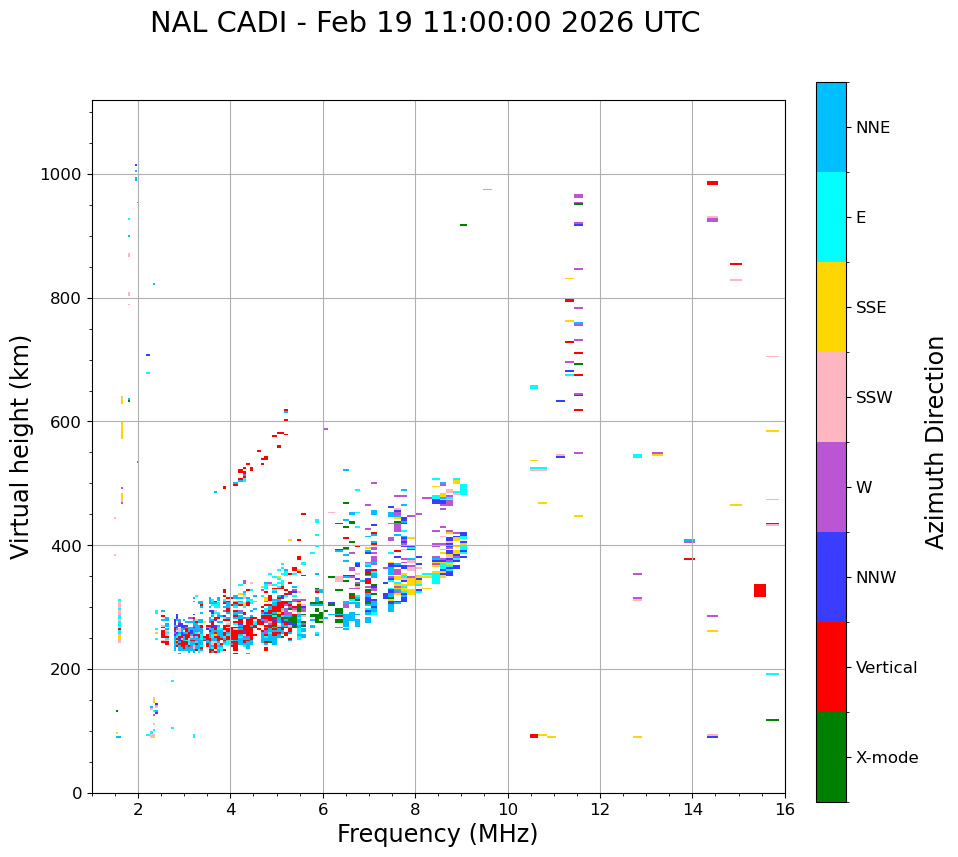 NAL CADI - Feb 19 11:00:00 2026 UTC

Virtual height (km)

1000
800
600
400
200
0

2
4
6
8
10
12
14
16

Frequency (MHz)

NNE
E
SSE
SSW
W
NNW
Vertical
X-mode

Azimuth Direction